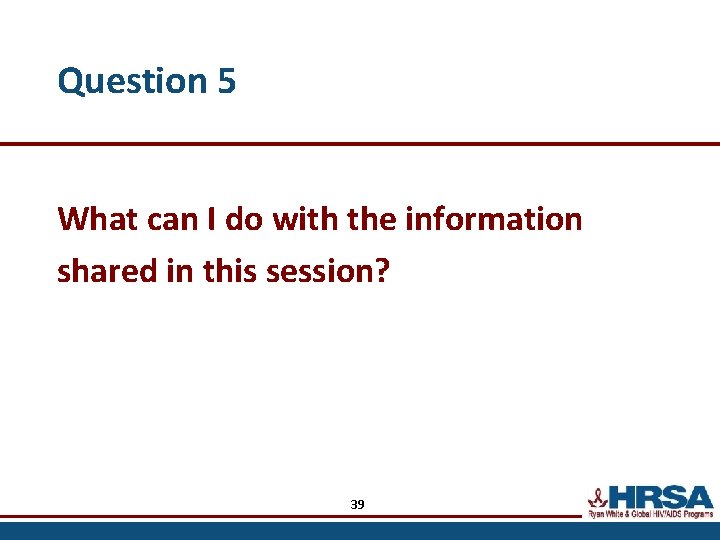 Question 5

What can I do with the information shared in this session?

39

HRSA
Ryan White & Global HIV/AIDS Programs